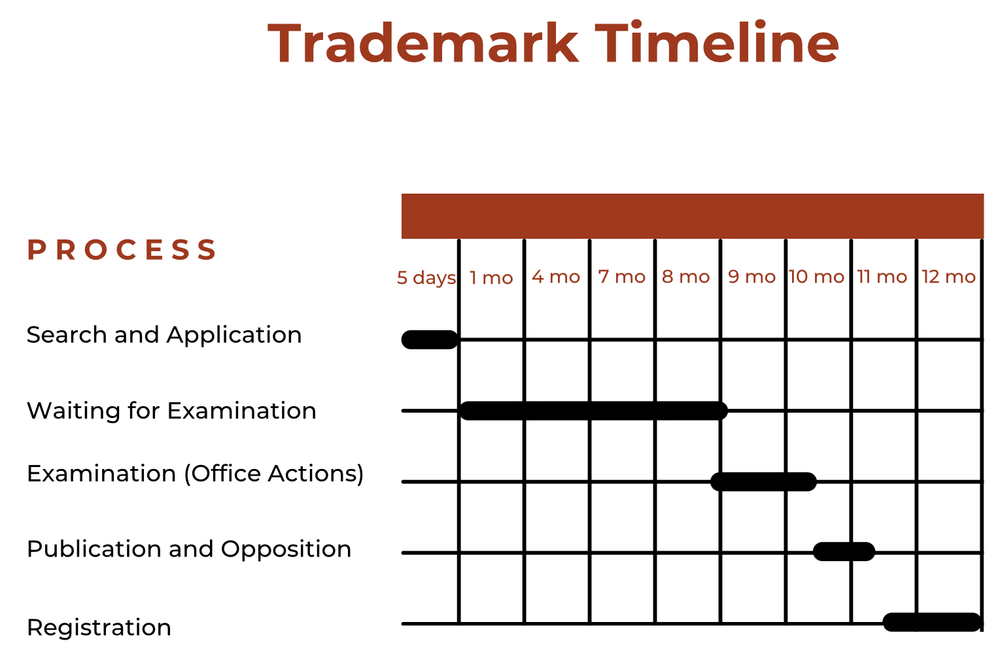 Trademark Timeline

PROCESS

5 days 1 mo 4 mo 7 mo 8 mo 9 mo 10 mo 11 mo 12 mo

Search and Application

Waiting for Examination

Examination (Office Actions)

Publication and Opposition

Registration